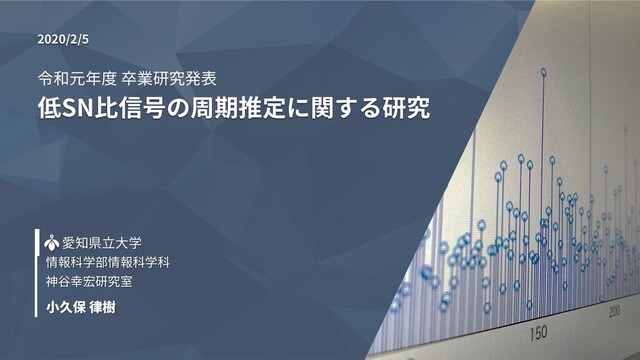 2020/2/5

令和元年度 卒業研究発表
低SN比信号の周期推定に関する研究

愛知県立大学
情報科学部情報科学科
神谷幸宏研究室
小久保 律樹

150
200